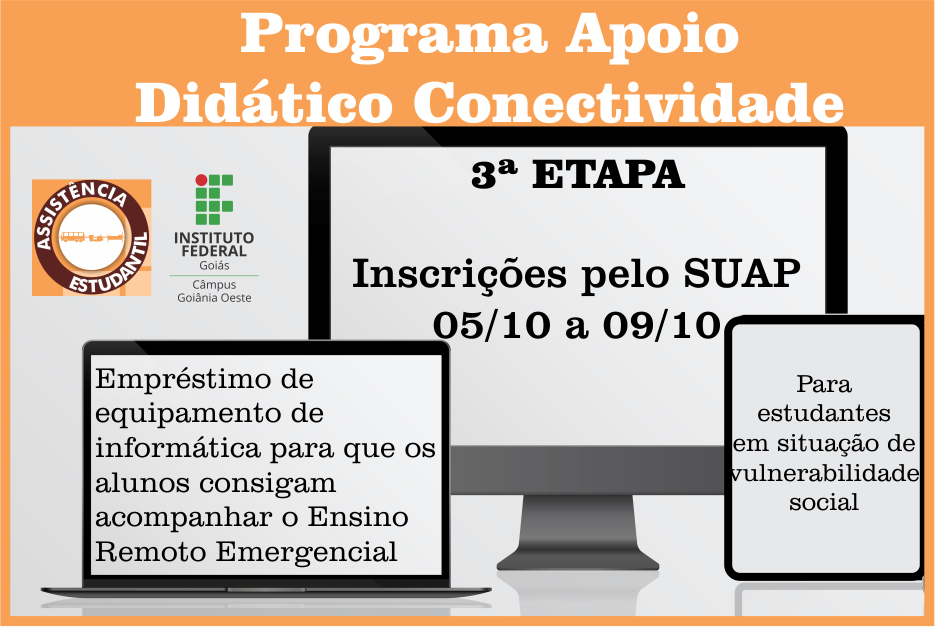 Programa Apoio Didático Conectividade

ASSISTÊNCIA ESTUDANTIL

INSTITUTO FEDERAL
Goiás
Câmpus
Goiânia Oeste

3ª ETAPA

Inscrições pelo SUAP
05/10 a 09/10

Empréstimo de equipamento de informática para que os alunos consigam acompanhar o Ensino Remoto Emergencial

Para estudantes em situação de vulnerabilidade social